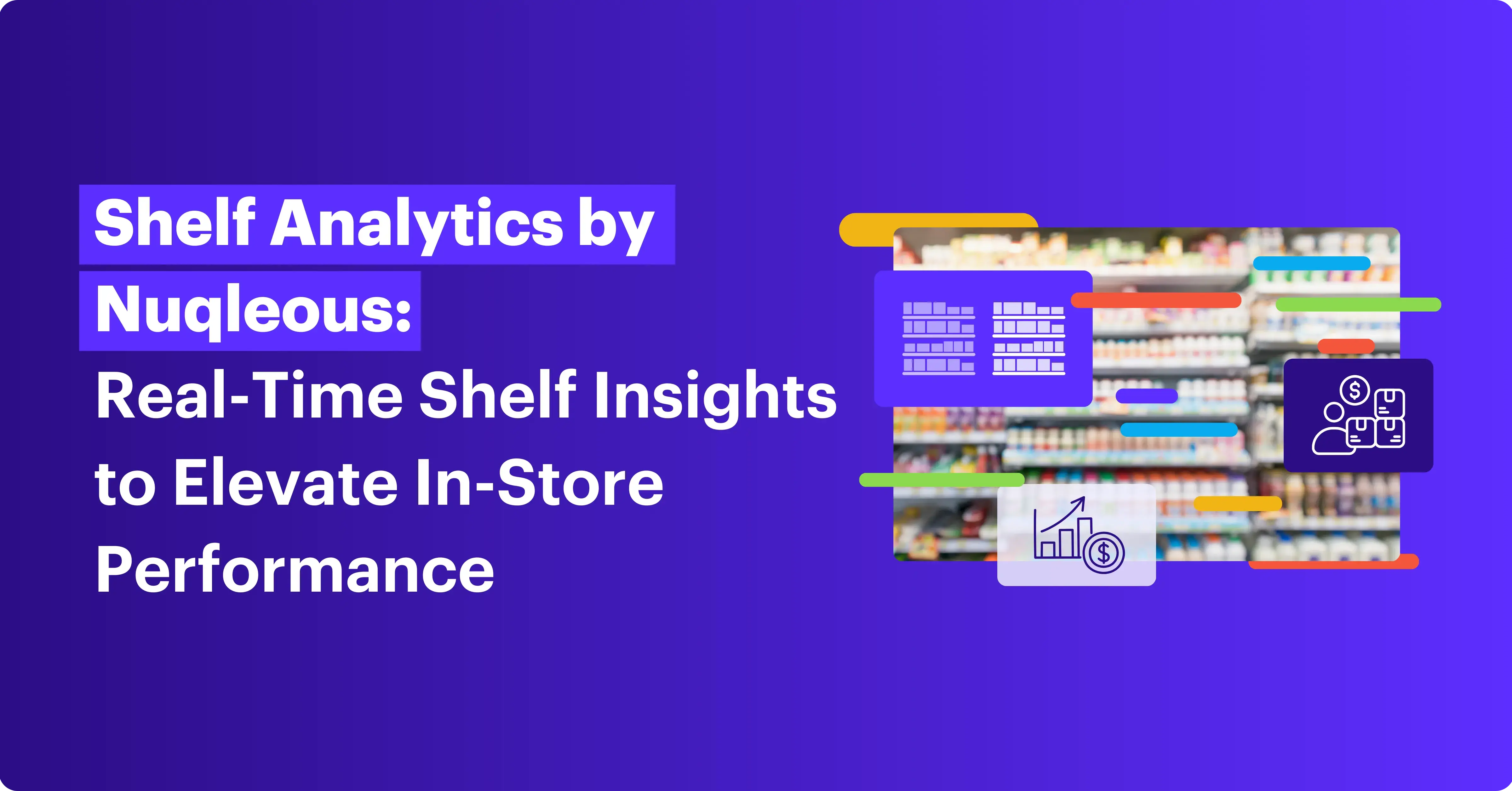 Shelf Analytics by Nuqleous:
Real-Time Shelf Insights to Elevate In-Store Performance